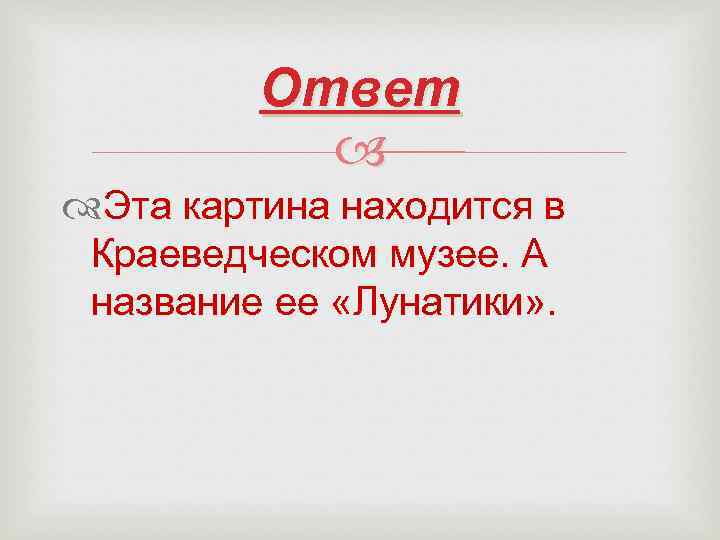 Ответ

Эта картина находится в Краеведческом музее. А название ее «Лунатики».